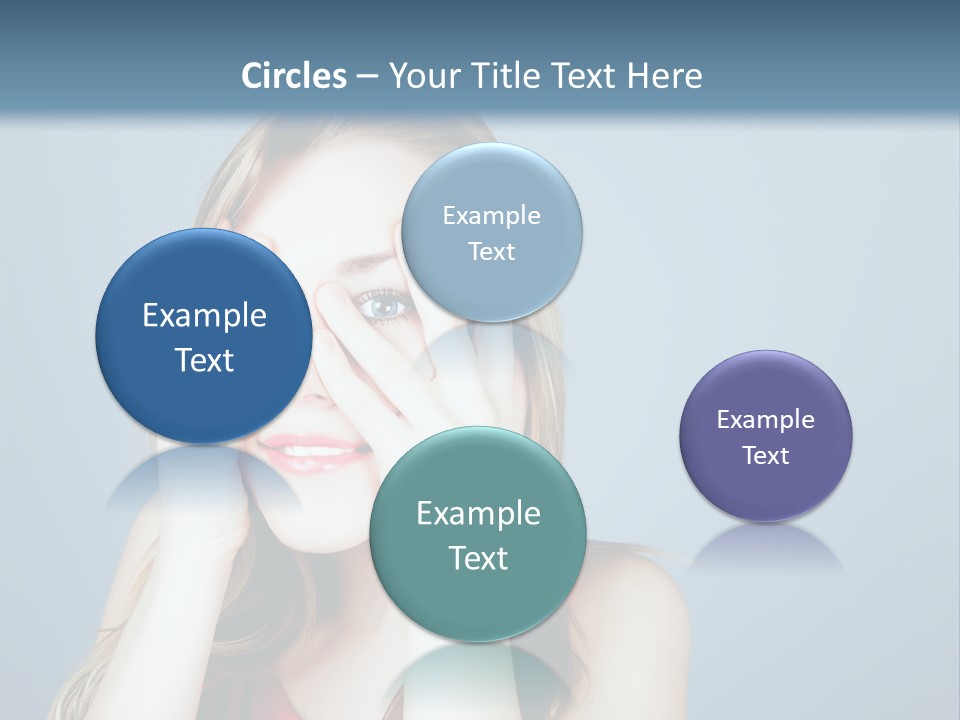 Circles – Your Title Text Here

Example Text

Example Text

Example Text

Example Text